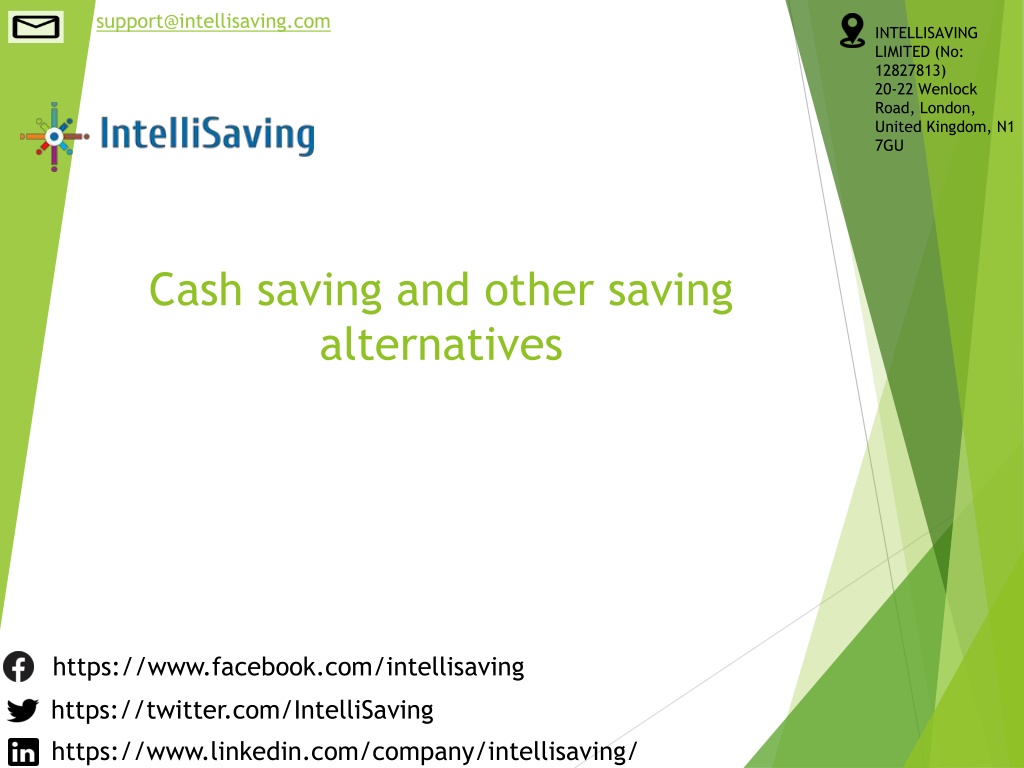 support@intellisaving.com

INTELLISAVING LIMITED (No: 12827813)
20-22 Wenlock Road, London, United Kingdom, N1 7GU

IntelliSaving

Cash saving and other saving alternatives

https://www.facebook.com/intellisaving
https://twitter.com/IntelliSaving
https://www.linkedin.com/company/intellisaving/